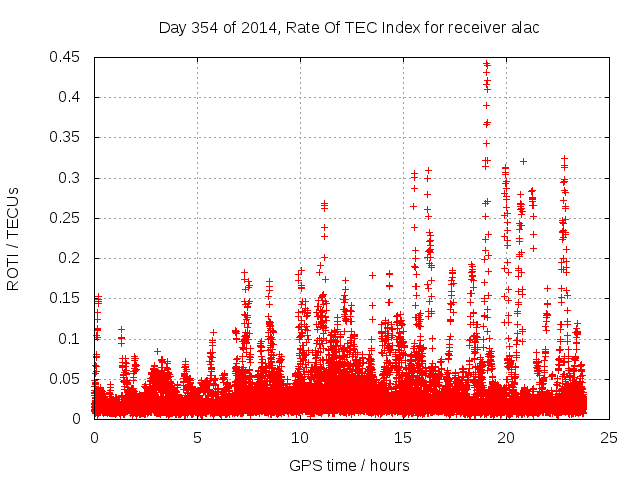 Day 354 of 2014, Rate Of TEC Index for receiver alac

ROTI / TECUs

0.45
0.4
0.35
0.3
0.25
0.2
0.15
0.1
0.05
0

0
5
10
15
20
25

GPS time / hours